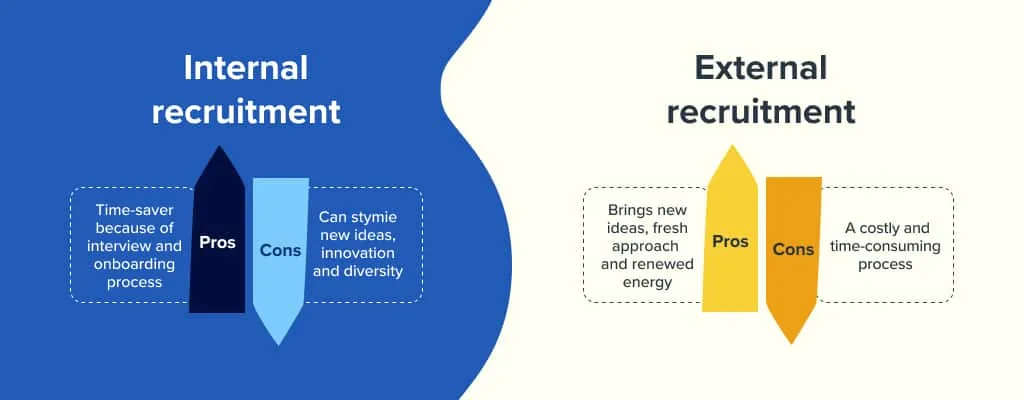 Internal recruitment

Time-saver because of interview and onboarding process

Pros

Cons

Can stymie new ideas, innovation and diversity

External recruitment

Brings new ideas, fresh approach and renewed energy

Pros

Cons

A costly and time-consuming process